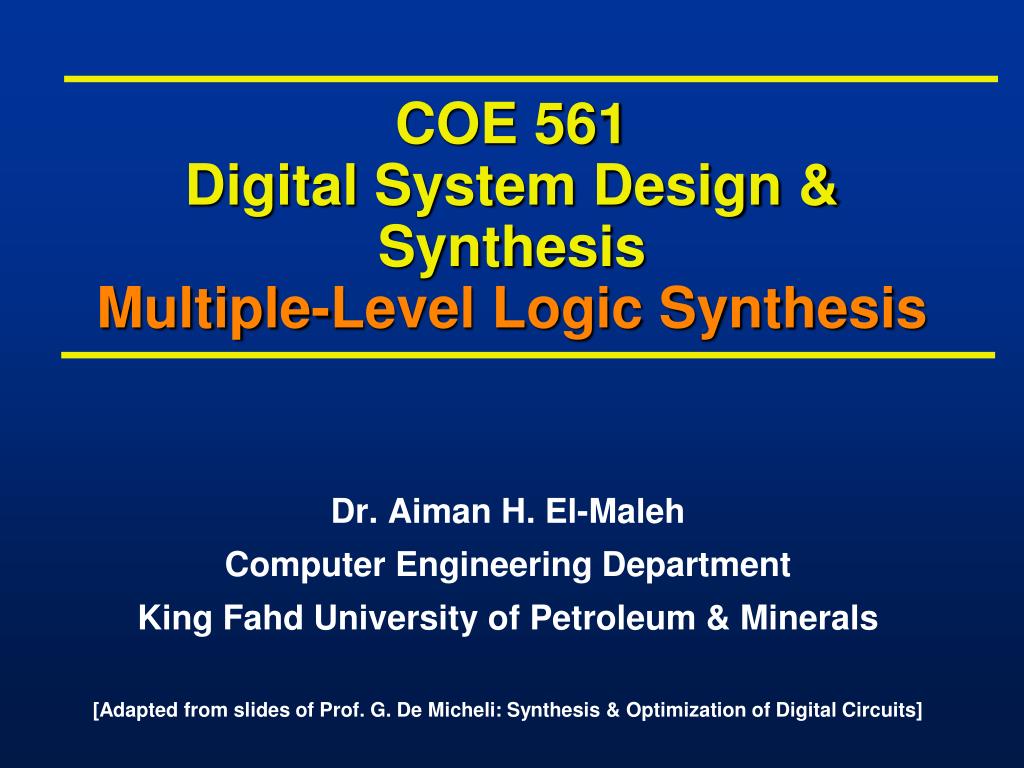 COE 561
Digital System Design & Synthesis
Multiple-Level Logic Synthesis

Dr. Aiman H. El-Maleh
Computer Engineering Department
King Fahd University of Petroleum & Minerals

[Adapted from slides of Prof. G. De Micheli: Synthesis & Optimization of Digital Circuits]